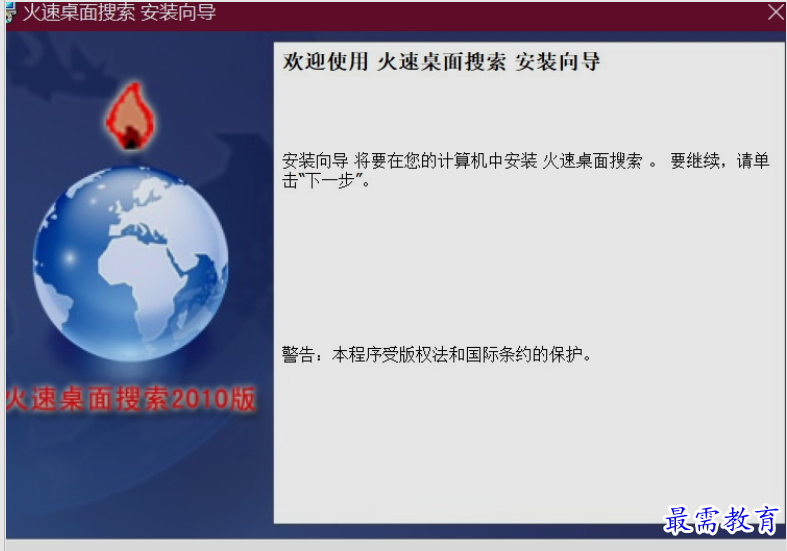 火速桌面搜索 安装向导

欢迎使用 火速桌面搜索 安装向导

安装向导 将要在您的计算机中安装 火速桌面搜索 。 要继续，请单击"下一步"。

警告：本程序受版权法和国际条约的保护。

火速桌面搜索2010版

最需教育